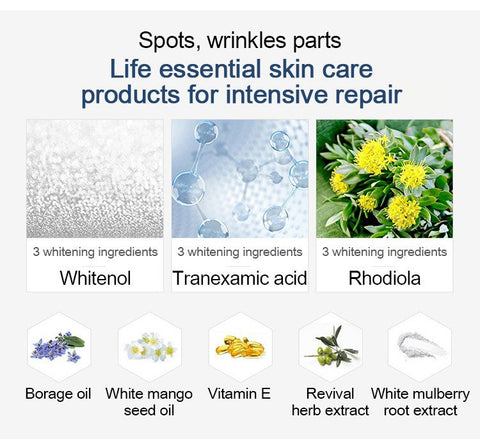 Spots, wrinkles parts
Life essential skin care products for intensive repair

3 whitening ingredients
Whitenol

3 whitening ingredients
Tranexamic acid

3 whitening ingredients
Rhodiola

Borage oil

White mango seed oil

Vitamin E

Revival herb extract

White mulberry root extract